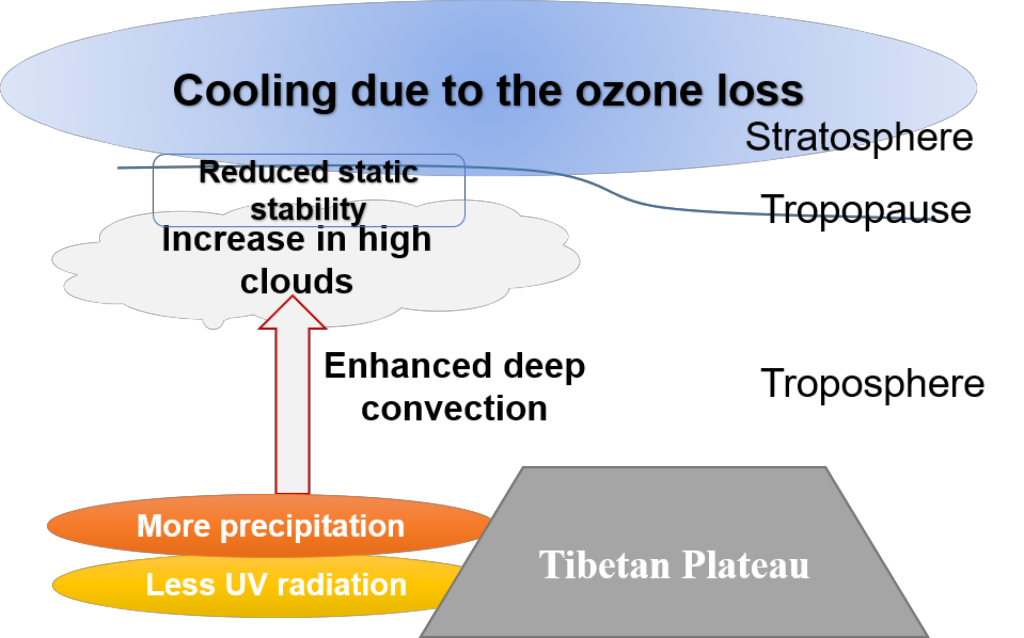 Cooling due to the ozone loss

Stratosphere

Reduced static stability

Tropopause

Increase in high clouds

Enhanced deep convection

Troposphere

More precipitation

Less UV radiation

Tibetan Plateau